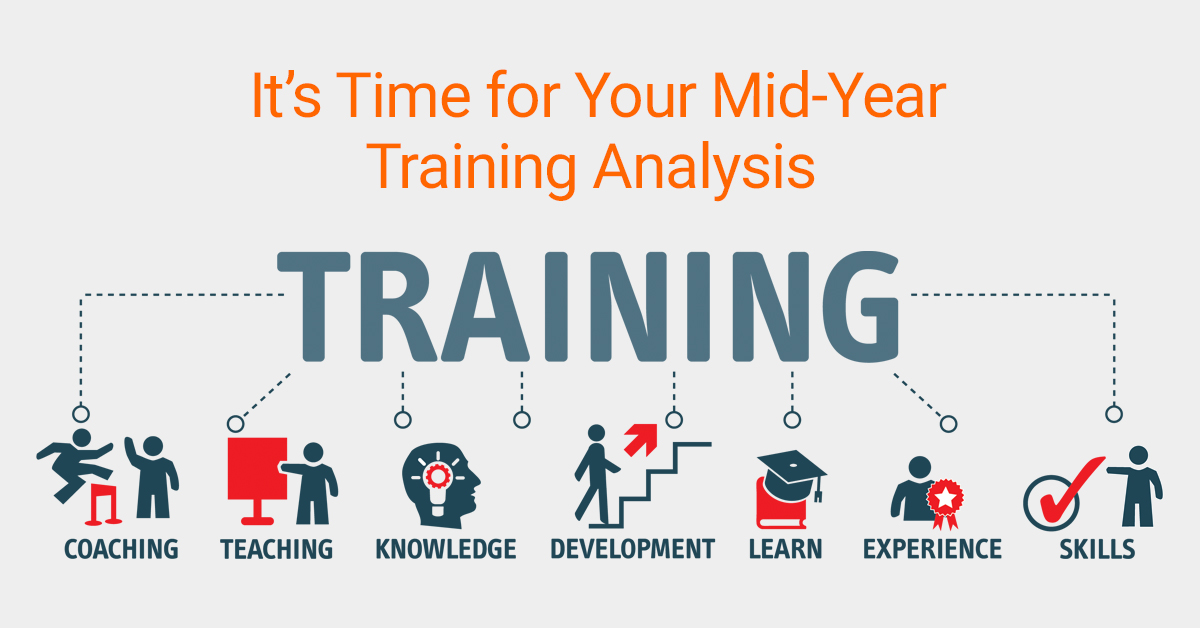 It's Time for Your Mid-Year Training Analysis

TRAINING

COACHING TEACHING KNOWLEDGE DEVELOPMENT LEARN EXPERIENCE SKILLS